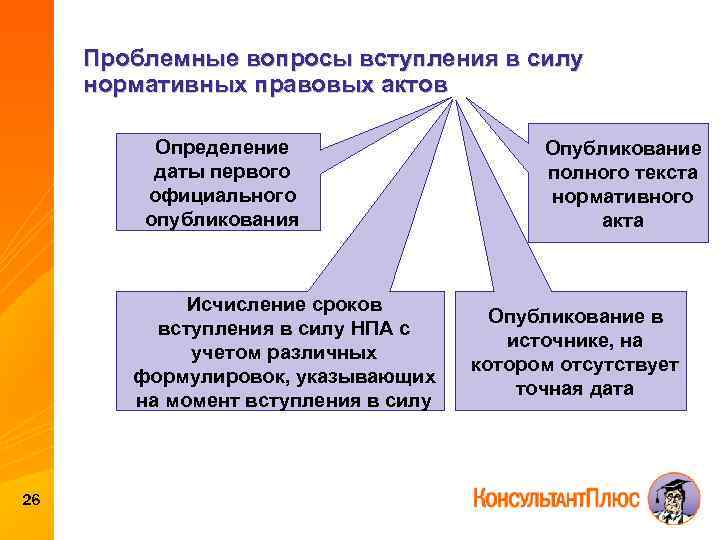 Проблемные вопросы вступления в силу нормативных правовых актов

Определение даты первого официального опубликования

Опубликование полного текста нормативного акта

Исчисление сроков вступления в силу НПА с учетом различных формулировок, указывающих на момент вступления в силу

Опубликование в источнике, на котором отсутствует точная дата

26

КонсультантПлюс